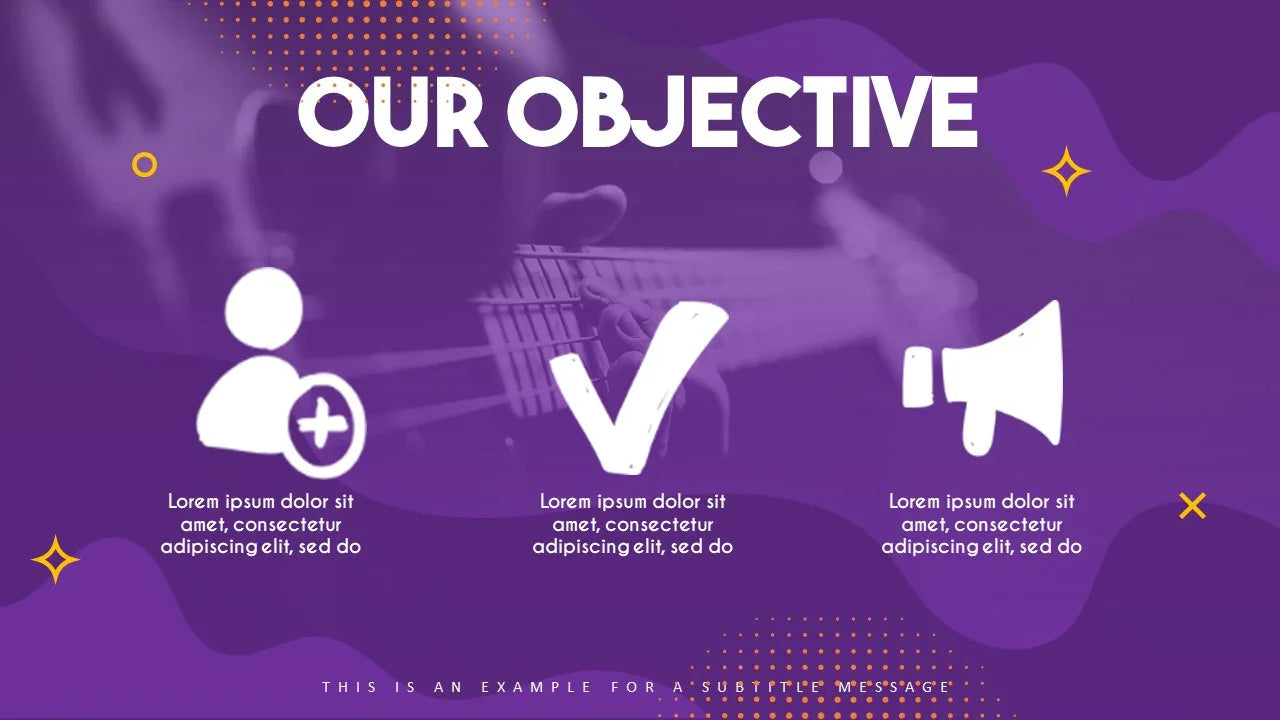 OUR OBJECTIVE

Lorem ipsum dolor sit amet, consectetur adipiscing elit, sed do

Lorem ipsum dolor sit amet, consectetur adipiscing elit, sed do

Lorem ipsum dolor sit amet, consectetur adipiscing elit, sed do

THIS IS AN EXAMPLE FOR A SUBTITLE MESSAGE